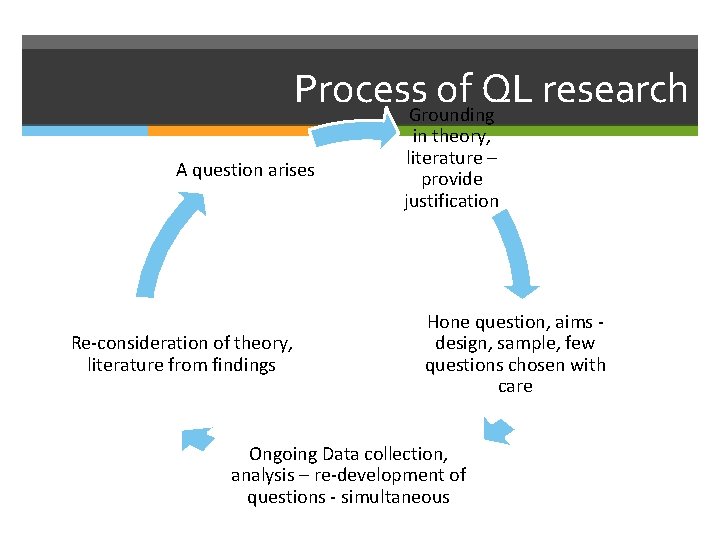 Process of QL research

A question arises

Grounding in theory, literature – provide justification

Hone question, aims - design, sample, few questions chosen with care

Ongoing Data collection, analysis – re-development of questions - simultaneous

Re-consideration of theory, literature from findings